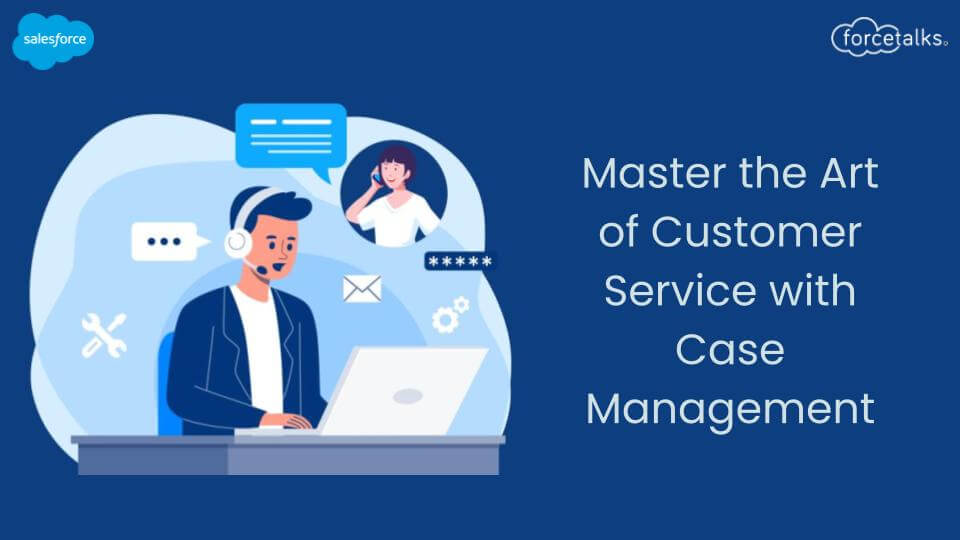 salesforce

forcetalks

*****

Master the Art of Customer Service with Case Management